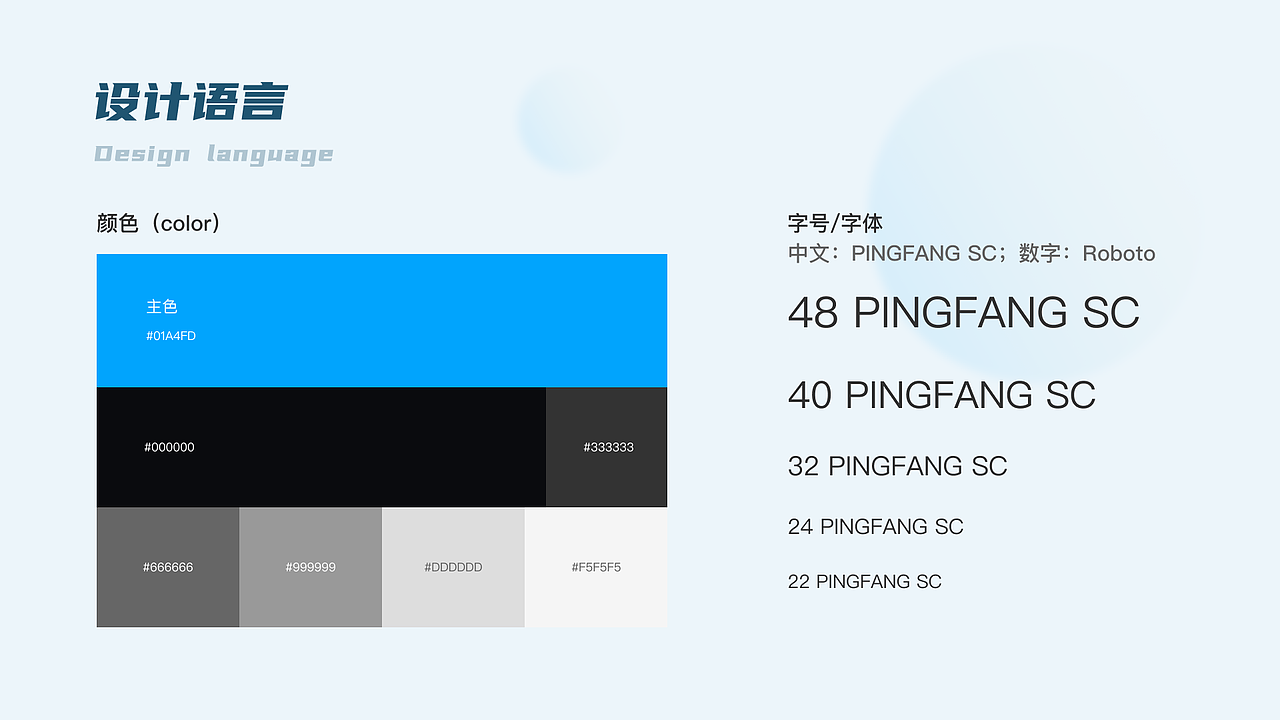 设计语言
Design language

颜色（color）

主色
#01A4FD

#000000

#333333

#666666

#999999

#DDDDDD

#F5F5F5

字号/字体
中文：PINGFANG SC；数字：Roboto

48 PINGFANG SC

40 PINGFANG SC

32 PINGFANG SC

24 PINGFANG SC

22 PINGFANG SC